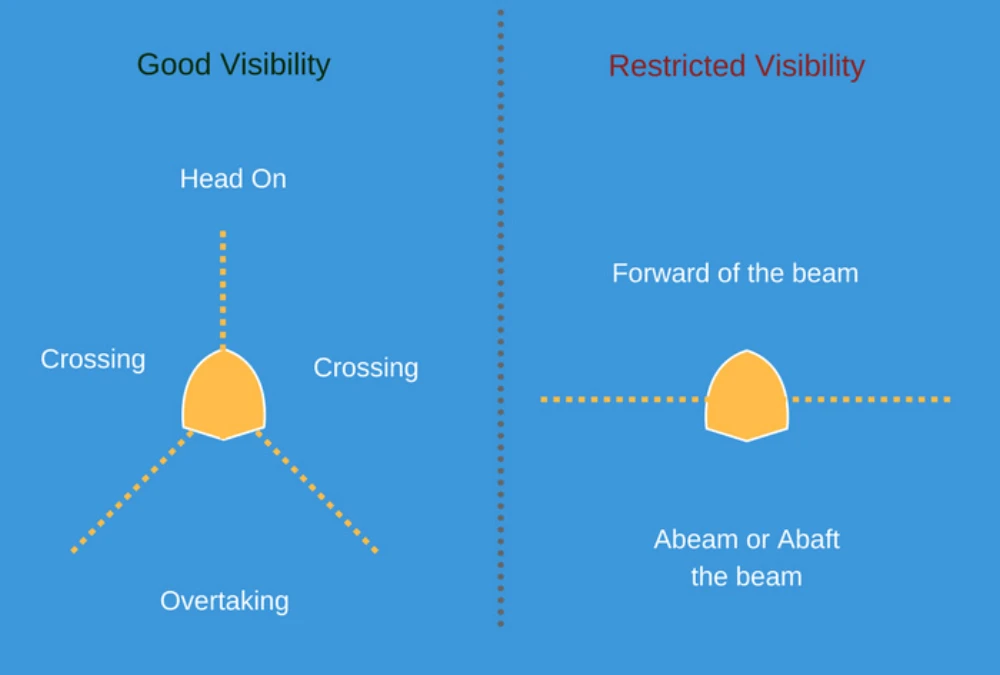 Good Visibility

Head On

Crossing

Crossing

Overtaking

Restricted Visibility

Forward of the beam

Abeam or Abaft the beam